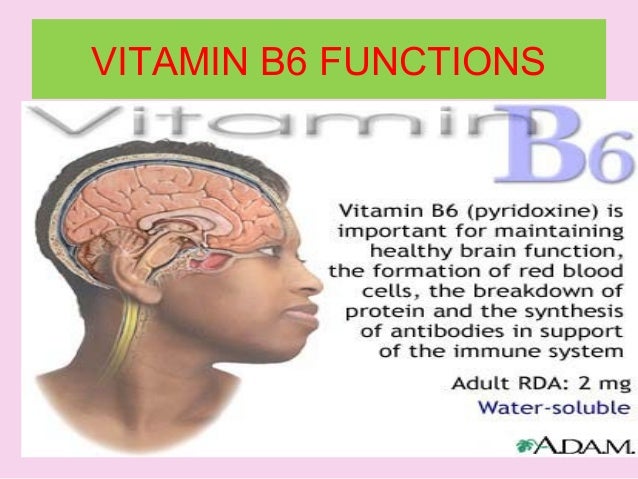 VITAMIN B6 FUNCTIONS

Vitamin B6

Vitamin B6 (pyridoxine) is important for maintaining healthy brain function, the formation of red blood cells, the breakdown of protein and the synthesis of antibodies in support of the immune system

Adult RDA: 2 mg

Water-soluble

A.D.A.M.